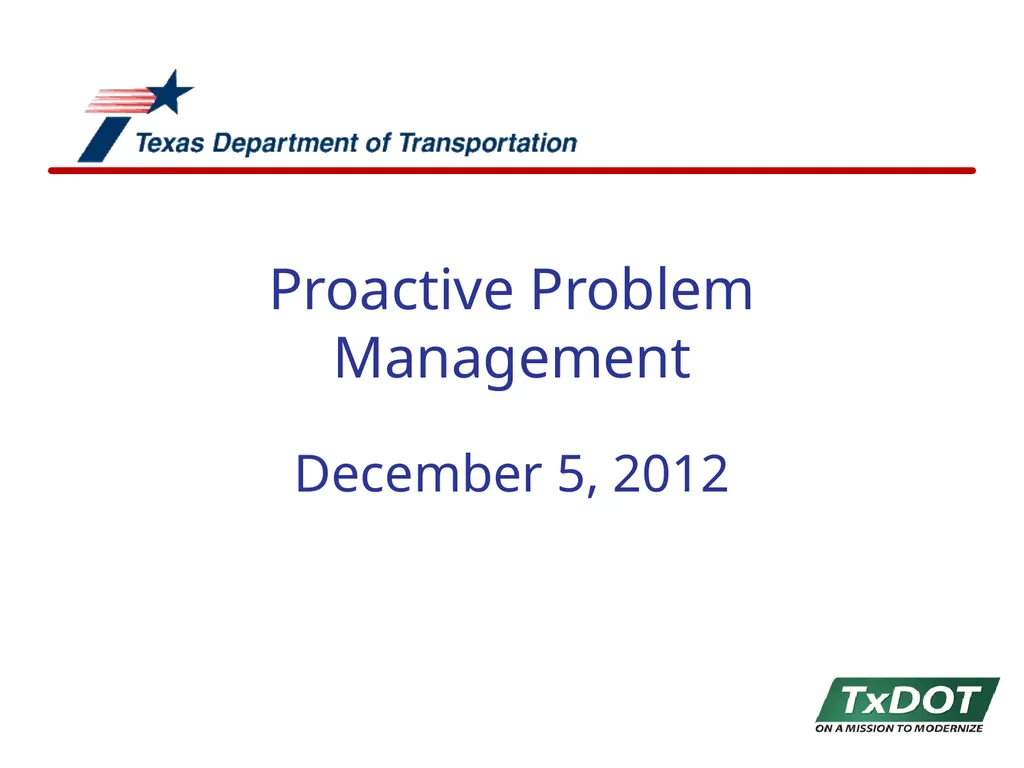 Texas Department of Transportation

Proactive Problem Management

December 5, 2012

TxDOT
ON A MISSION TO MODERNIZE